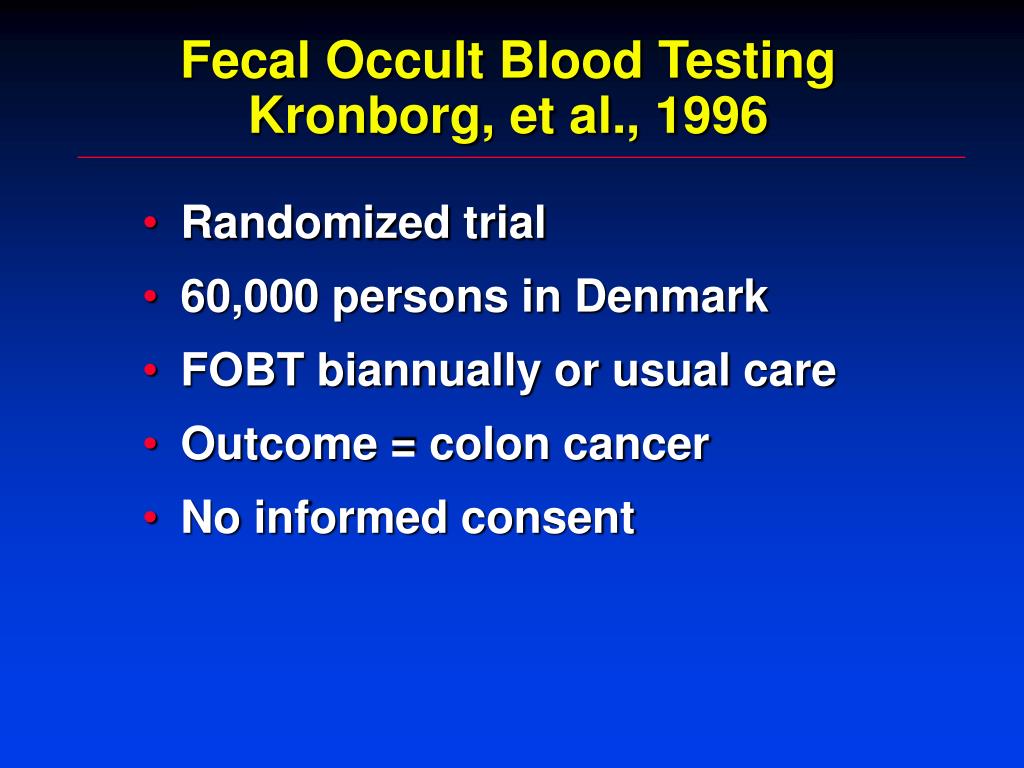 Fecal Occult Blood Testing
Kronborg, et al., 1996

• Randomized trial
• 60,000 persons in Denmark
• FOBT biannually or usual care
• Outcome = colon cancer
• No informed consent